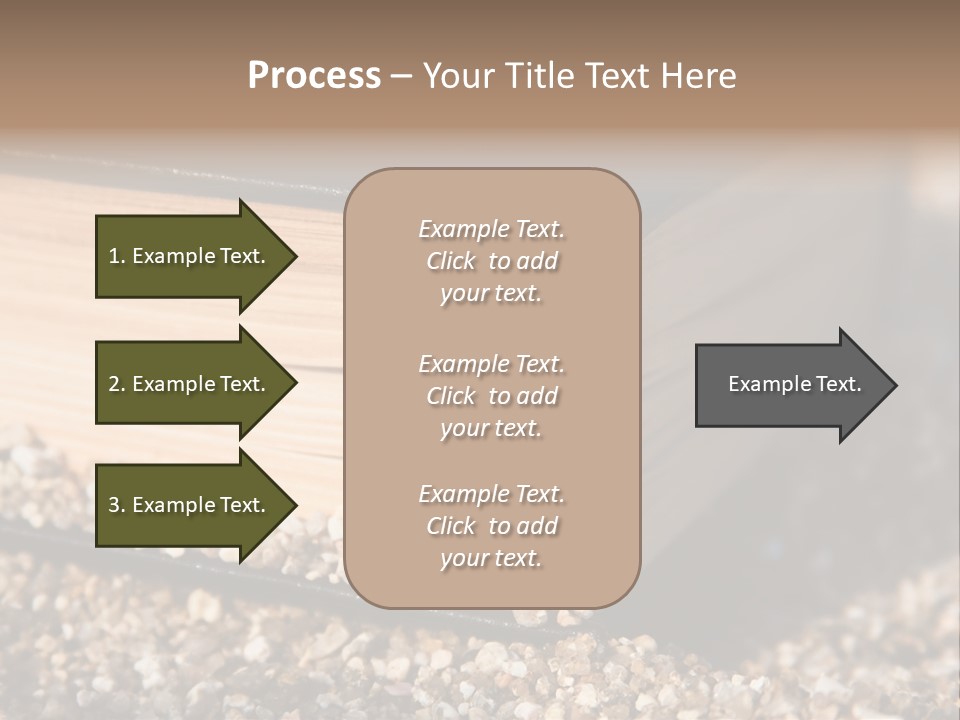 Process – Your Title Text Here

1. Example Text.

2. Example Text.

3. Example Text.

Example Text. Click to add your text.

Example Text. Click to add your text.

Example Text. Click to add your text.

Example Text.